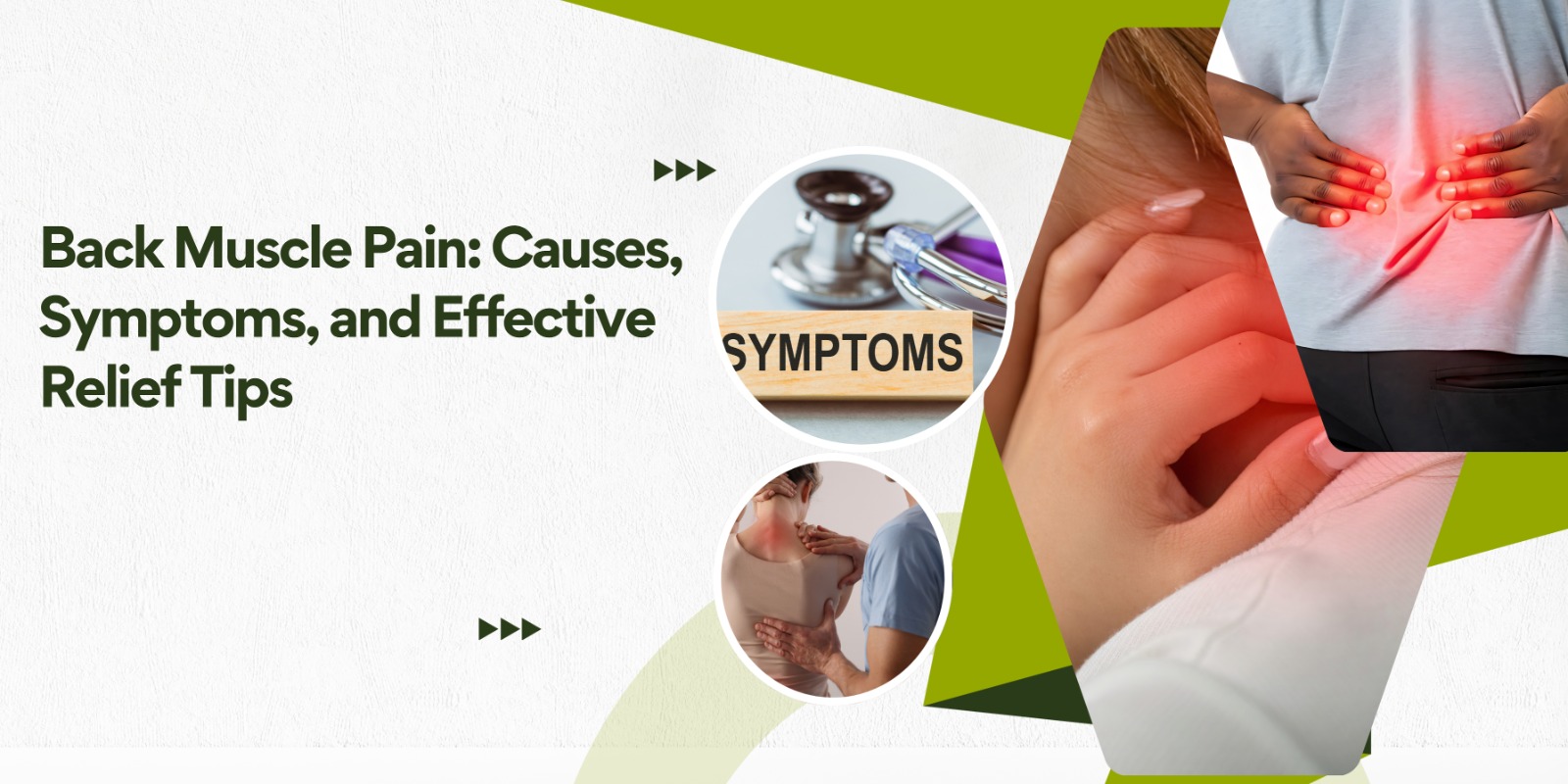 Back Muscle Pain: Causes, Symptoms, and Effective Relief Tips

SYMPTOMS